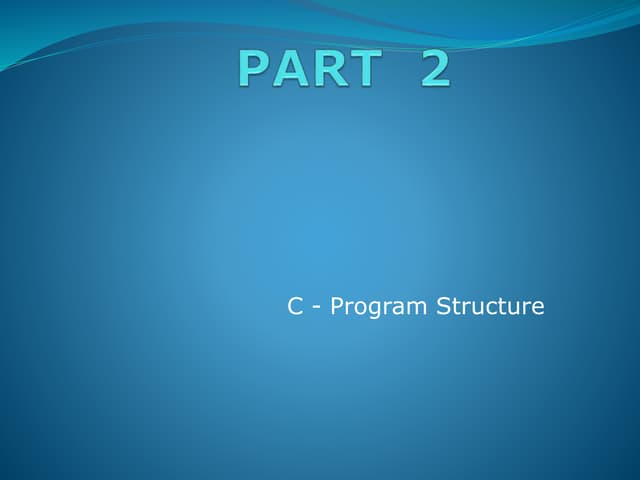 PART 2

C - Program Structure